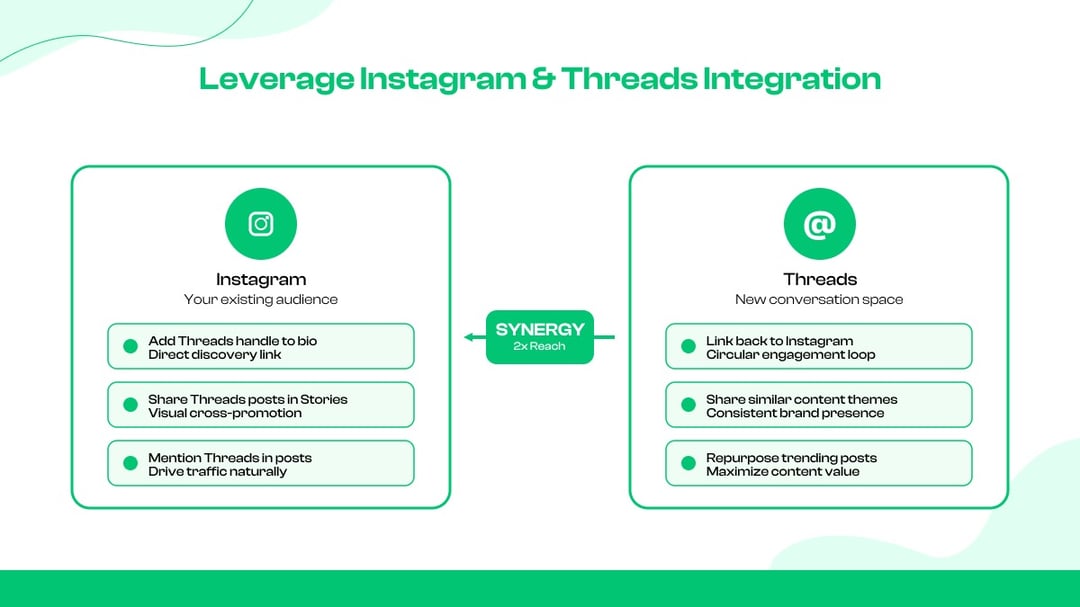 Leverage Instagram & Threads Integration

Instagram
Your existing audience

Add Threads handle to bio
Direct discovery link

Share Threads posts in Stories
Visual cross-promotion

Mention Threads in posts
Drive traffic naturally

SYNERGY
2x Reach

@

Threads
New conversation space

Link back to Instagram
Circular engagement loop

Share similar content themes
Consistent brand presence

Repurpose trending posts
Maximize content value